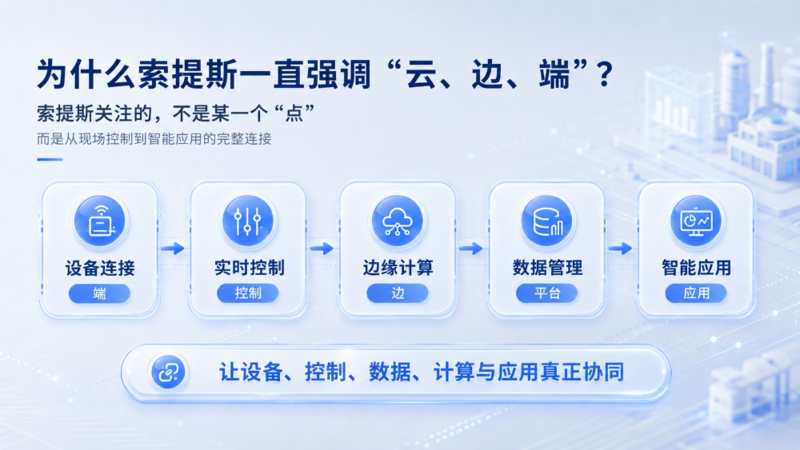 为什么索提斯一直强调“云、边、端”？

索提斯关注的，不是某一个“点”

而是从现场控制到智能应用的完整连接

设备连接
端

实时控制
控制

边缘计算
边

数据管理
平台

智能应用
应用

让设备、控制、数据、计算与应用真正协同